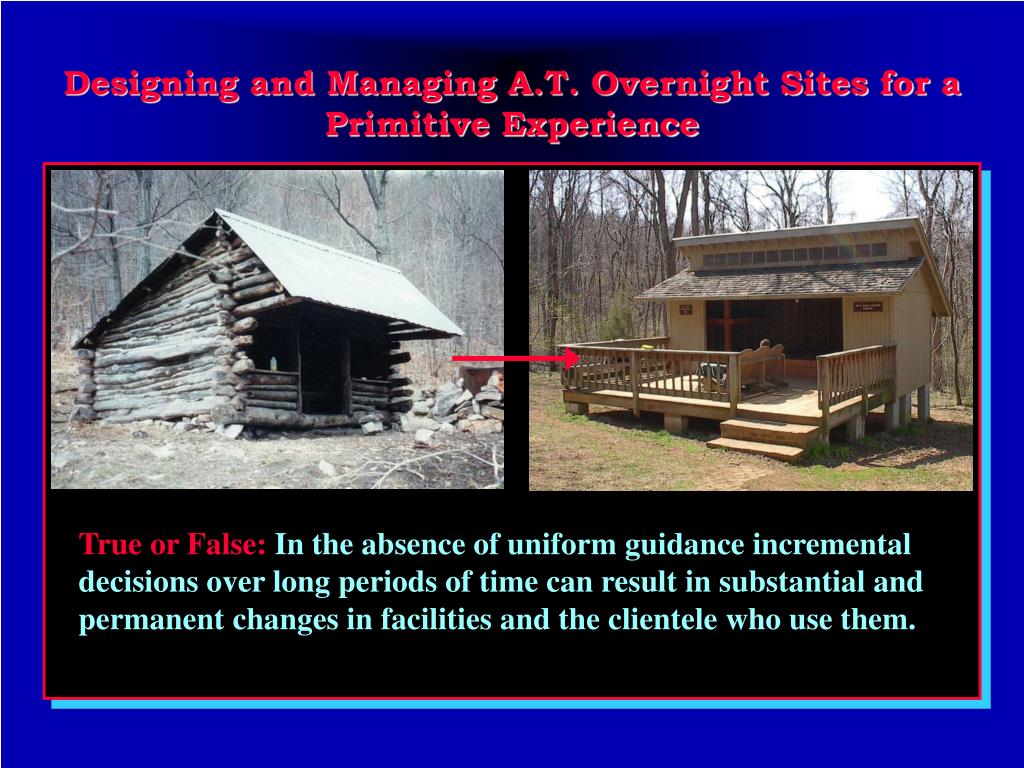 Designing and Managing A.T. Overnight Sites for a Primitive Experience

True or False: In the absence of uniform guidance incremental decisions over long periods of time can result in substantial and permanent changes in facilities and the clientele who use them.